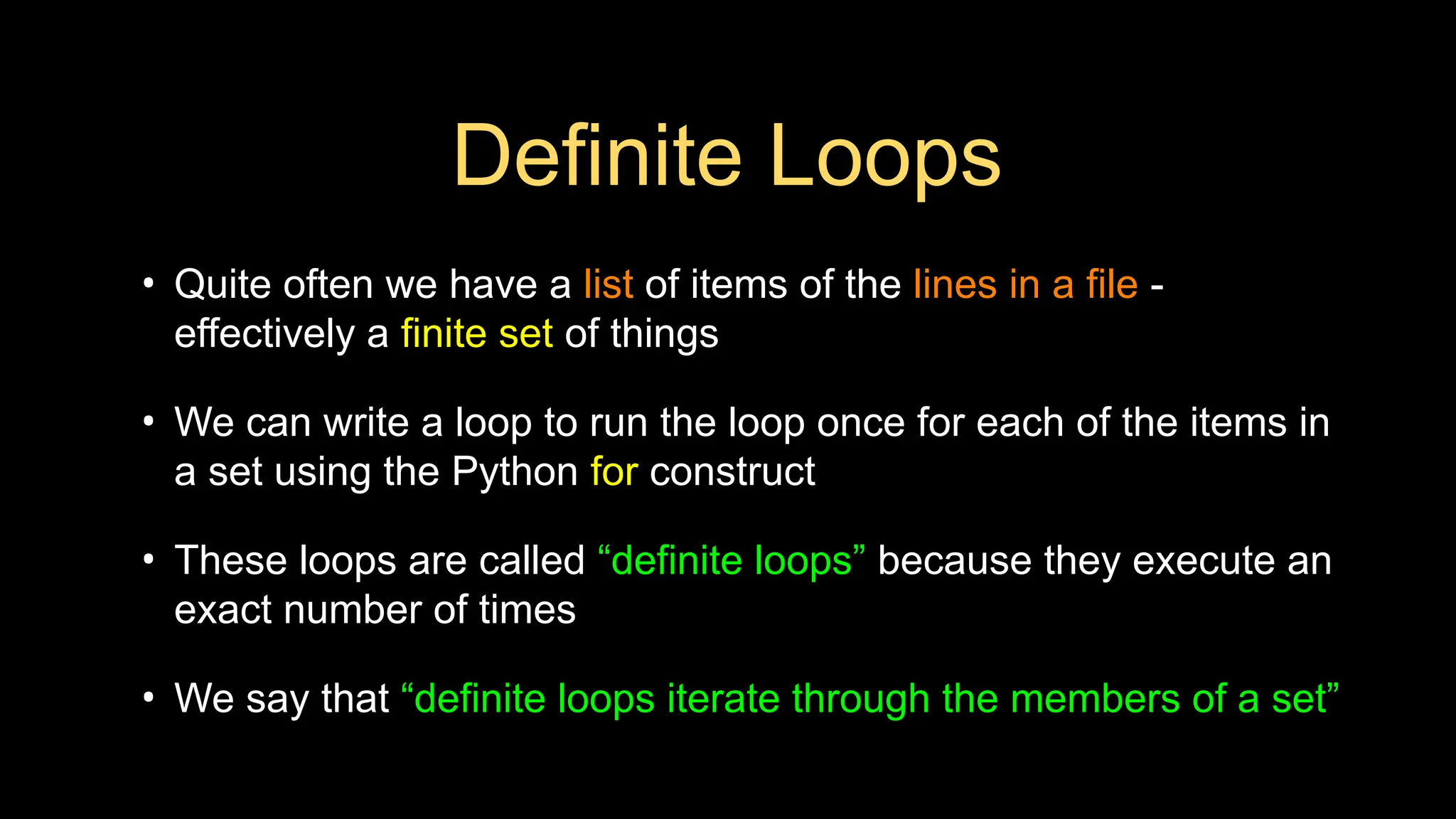 Definite Loops

• Quite often we have a list of items of the lines in a file - effectively a finite set of things

• We can write a loop to run the loop once for each of the items in a set using the Python for construct

• These loops are called “definite loops” because they execute an exact number of times

• We say that “definite loops iterate through the members of a set”